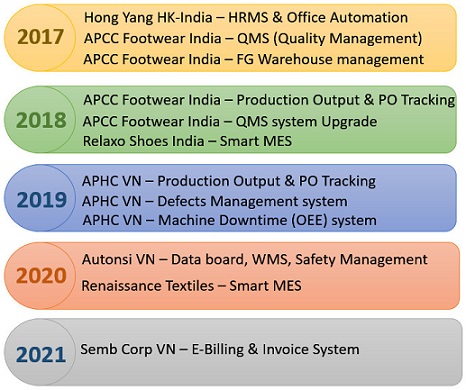 2017

Hong Yang HK-India – HRMS & Office Automation
APCC Footwear India – QMS (Quality Management)
APCC Footwear India – FG Warehouse management

2018

APCC Footwear India – Production Output & PO Tracking
APCC Footwear India – QMS system Upgrade
Relaxo Shoes India – Smart MES

2019

APHC VN – Production Output & PO Tracking
APHC VN – Defects Management system
APHC VN – Machine Downtime (OEE) system

2020

Autonsi VN – Data board, WMS, Safety Management
Renaissance Textiles – Smart MES

2021

Semb Corp VN – E-Billing & Invoice System